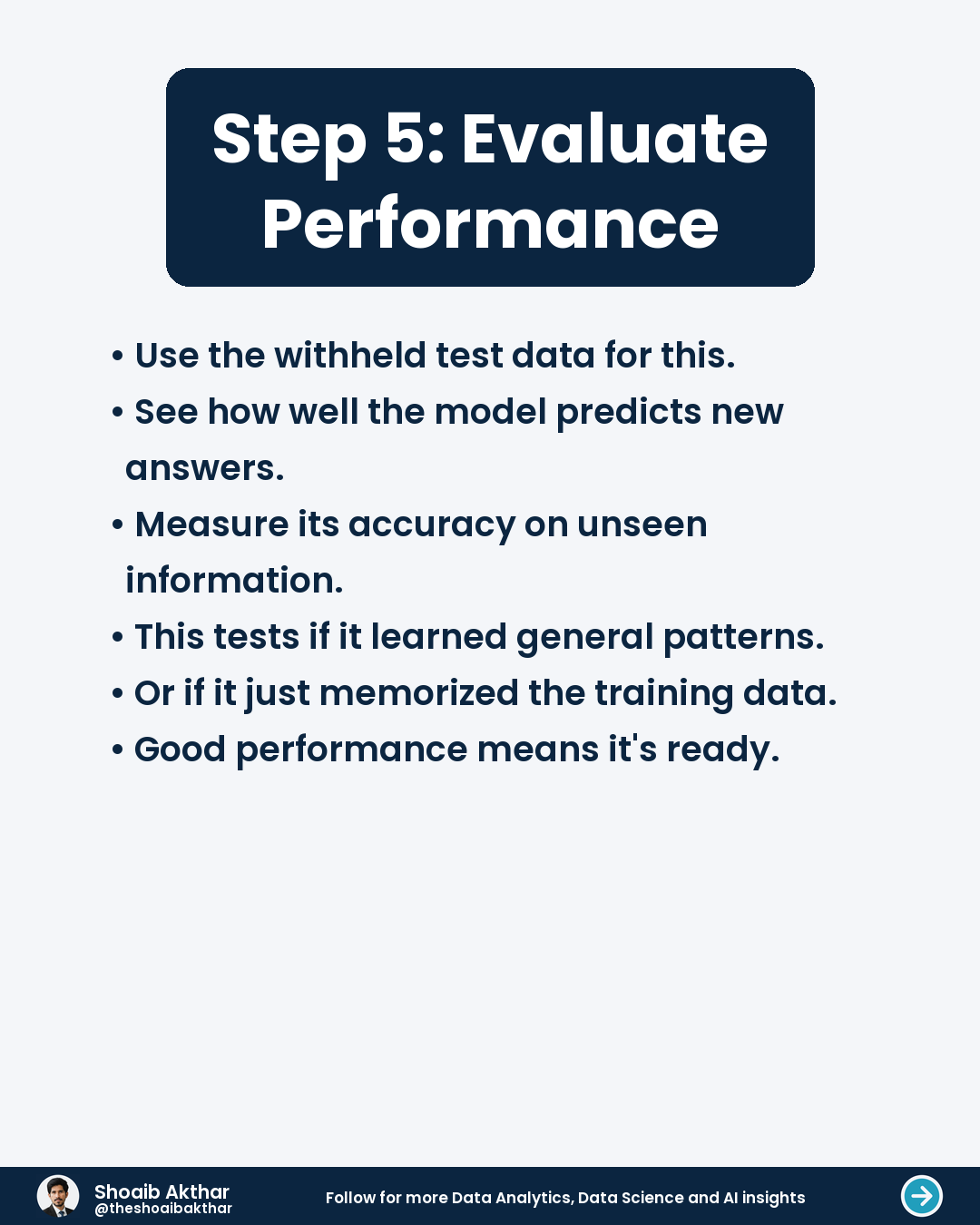 Step 5: Evaluate Performance

• Use the withheld test data for this.
• See how well the model predicts new answers.
• Measure its accuracy on unseen information.
• This tests if it learned general patterns.
• Or if it just memorized the training data.
• Good performance means it's ready.

Shoaib Akthar
@theshoaibakthar

Follow for more Data Analytics, Data Science and AI insights